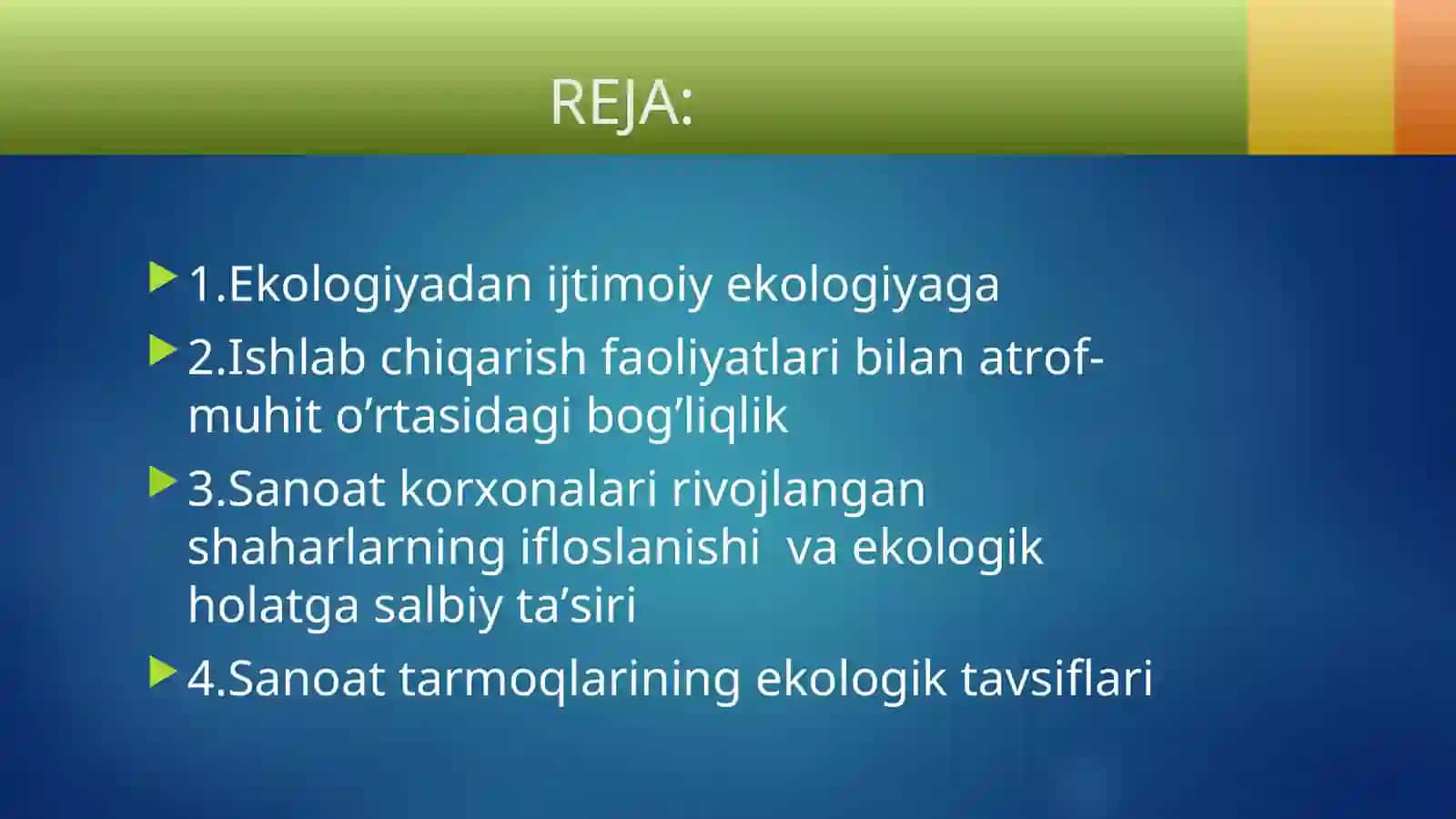 REJA:

1.Ekologiyadan ijtimoiy ekologiyaga

2.Ishlab chiqarish faoliyatlari bilan atrof-muhit o’rtasidagi bog’liqlik

3.Sanoat korxonalari rivojlangan shaharlarning ifloslanishi va ekologik holatga salbiy ta’siri

4.Sanoat tarmoqlarining ekologik tavsiflari